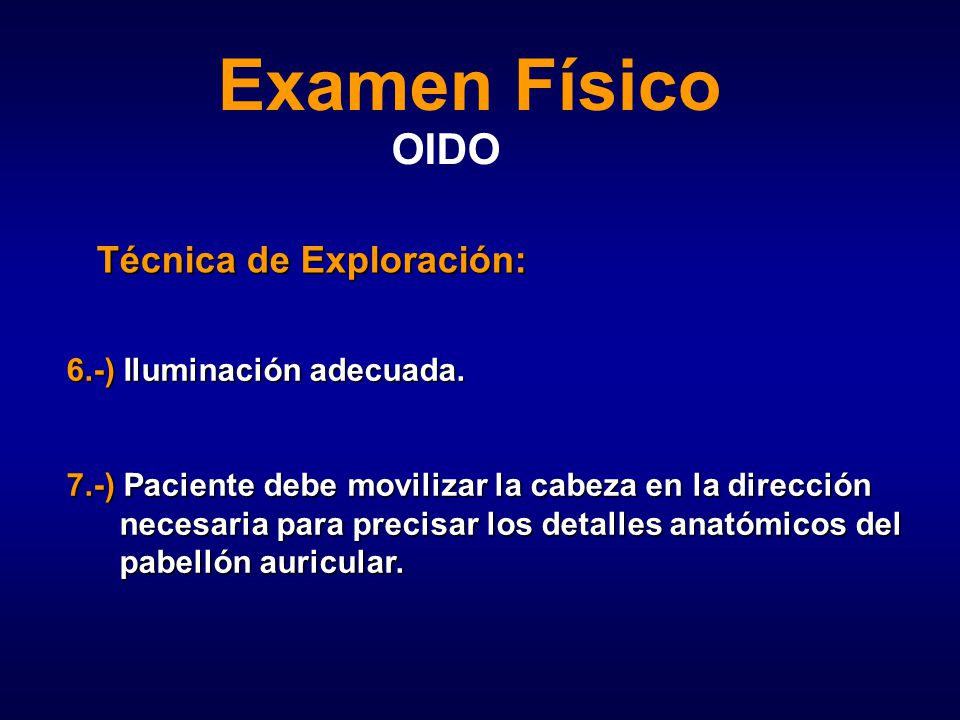 Examen Físico

OIDO

Técnica de Exploración:

6.-) Iluminación adecuada.

7.-) Paciente debe movilizar la cabeza en la dirección necesaria para precisar los detalles anatómicos del pabellón auricular.